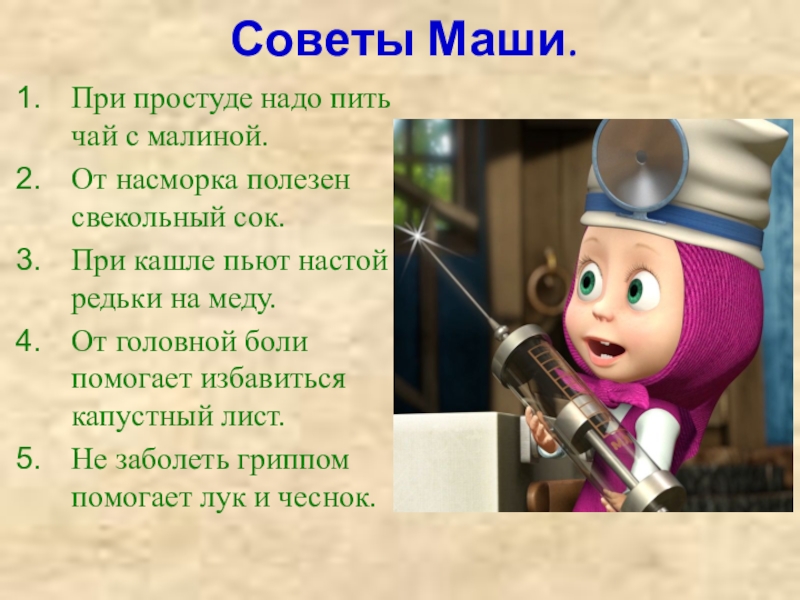 Советы Маши.

1. При простуде надо пить чай с малиной.
2. От насморка полезен свекольный сок.
3. При кашле пьют настой редьки на меду.
4. От головной боли помогает избавиться капустный лист.
5. Не заболеть гриппом помогает лук и чеснок.